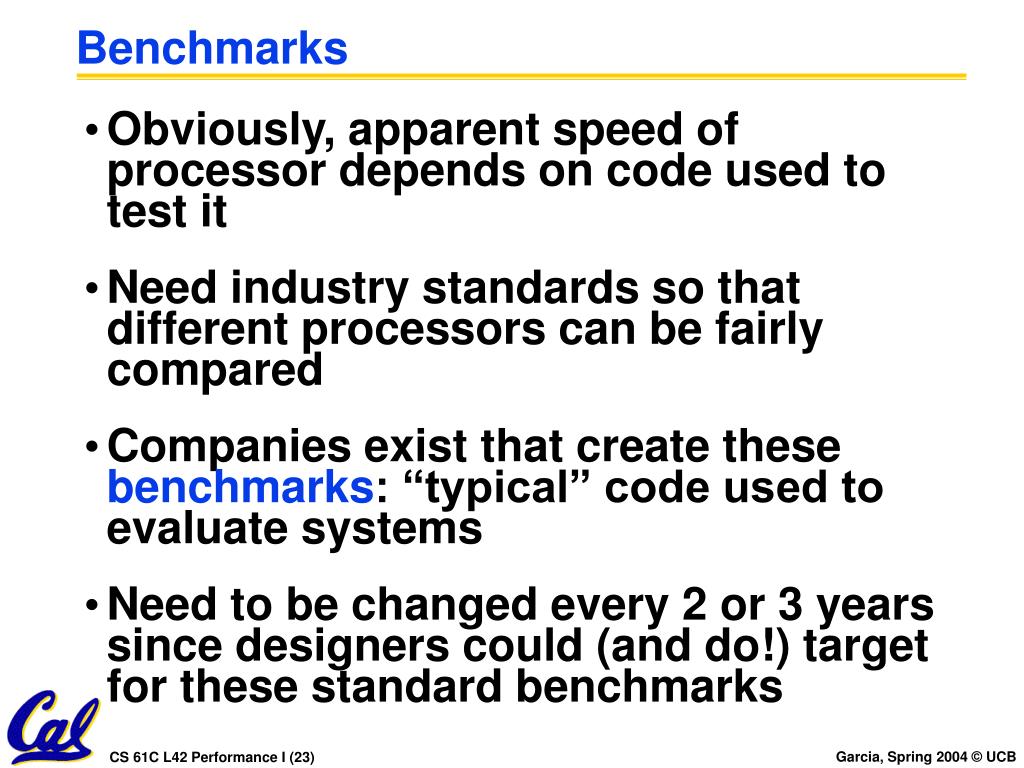 Benchmarks

• Obviously, apparent speed of processor depends on code used to test it

• Need industry standards so that different processors can be fairly compared

• Companies exist that create these benchmarks: “typical” code used to evaluate systems

• Need to be changed every 2 or 3 years since designers could (and do!) target for these standard benchmarks

Cal

CS 61C L42 Performance I (23)

Garcia, Spring 2004 © UCB